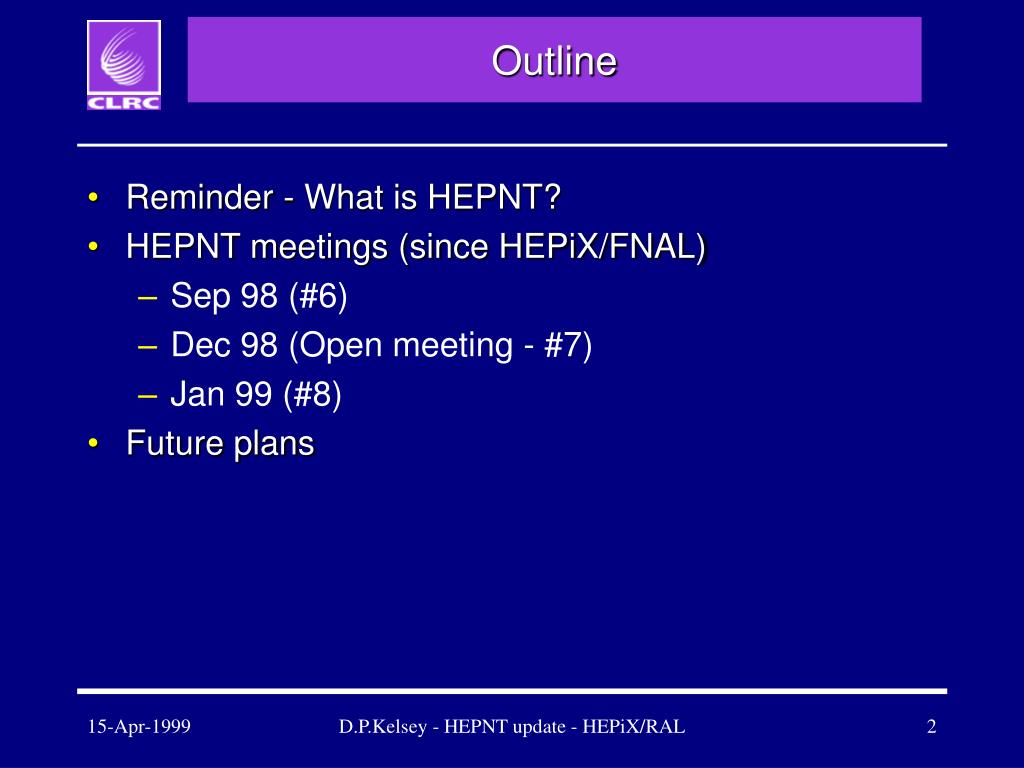 CLRC

Outline

• Reminder - What is HEPNT?
• HEPNT meetings (since HEPiX/FNAL)
– Sep 98 (#6)
– Dec 98 (Open meeting - #7)
– Jan 99 (#8)
• Future plans

15-Apr-1999

D.P.Kelsey - HEPNT update - HEPiX/RAL

2